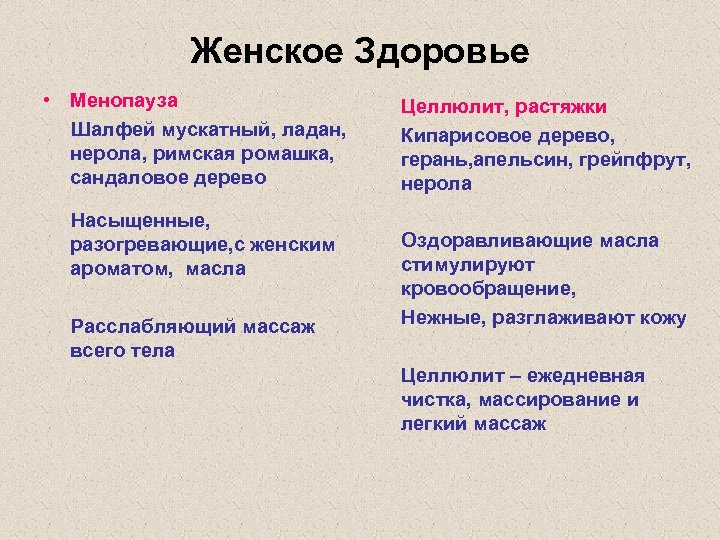 Женское Здоровье

• Менопауза

Шалфей мускатный, ладан, нерола, римская ромашка, сандаловое дерево

Насыщенные, разогревающие,с женским ароматом, масла

Расслабляющий массаж всего тела

Целлюлит, растяжки

Кипарисовое дерево, герань,апельсин, грейпфрут, нерола

Оздоравливающие масла стимулируют кровообращение,

Нежные, разглаживают кожу

Целлюлит – ежедневная чистка, массирование и легкий массаж